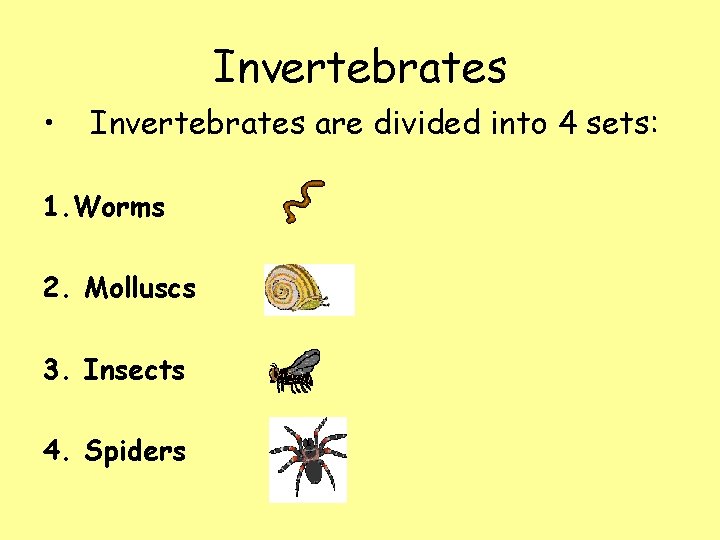 Invertebrates

• Invertebrates are divided into 4 sets:

1.Worms

2. Molluscs

3. Insects

4. Spiders